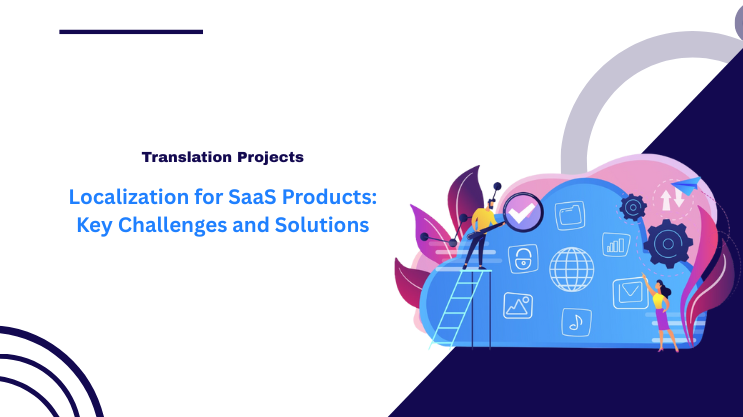 Translation Projects

Localization for SaaS Products: Key Challenges and Solutions